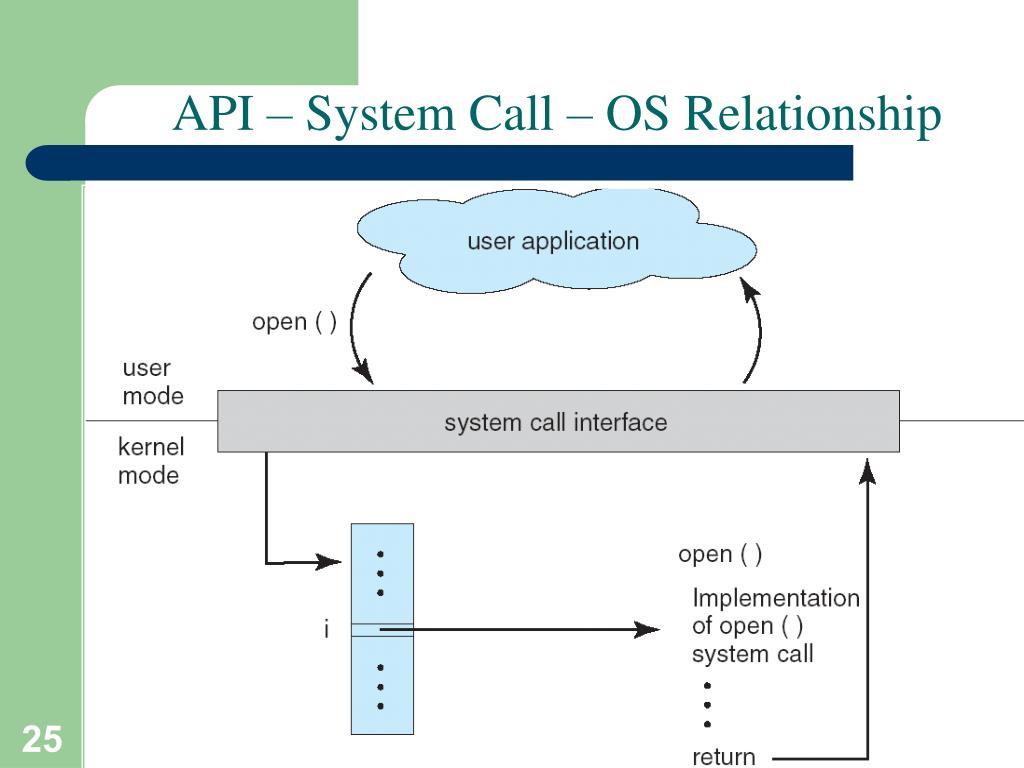 API – System Call – OS Relationship

user application

open ( )

user mode

system call interface

kernel mode

i

open ( )

Implementation of open ( ) system call

return

25